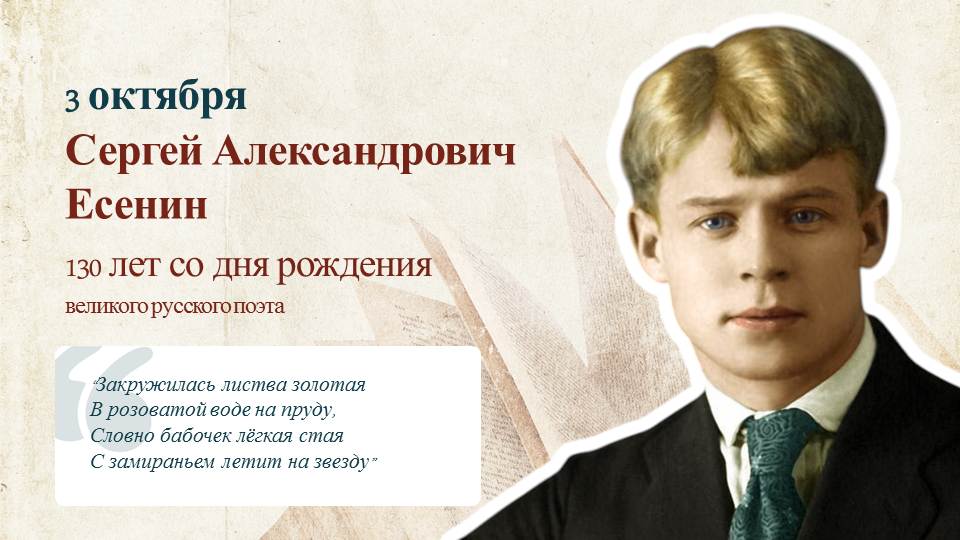 3 октября
Сергей Александрович Есенин
130 лет со дня рождения
великого русского поэта

"Закружилась листва золотая
В розоватой воде на пруду,
Словно бабочек лёгкая стая
С замираньем летит на звезду"